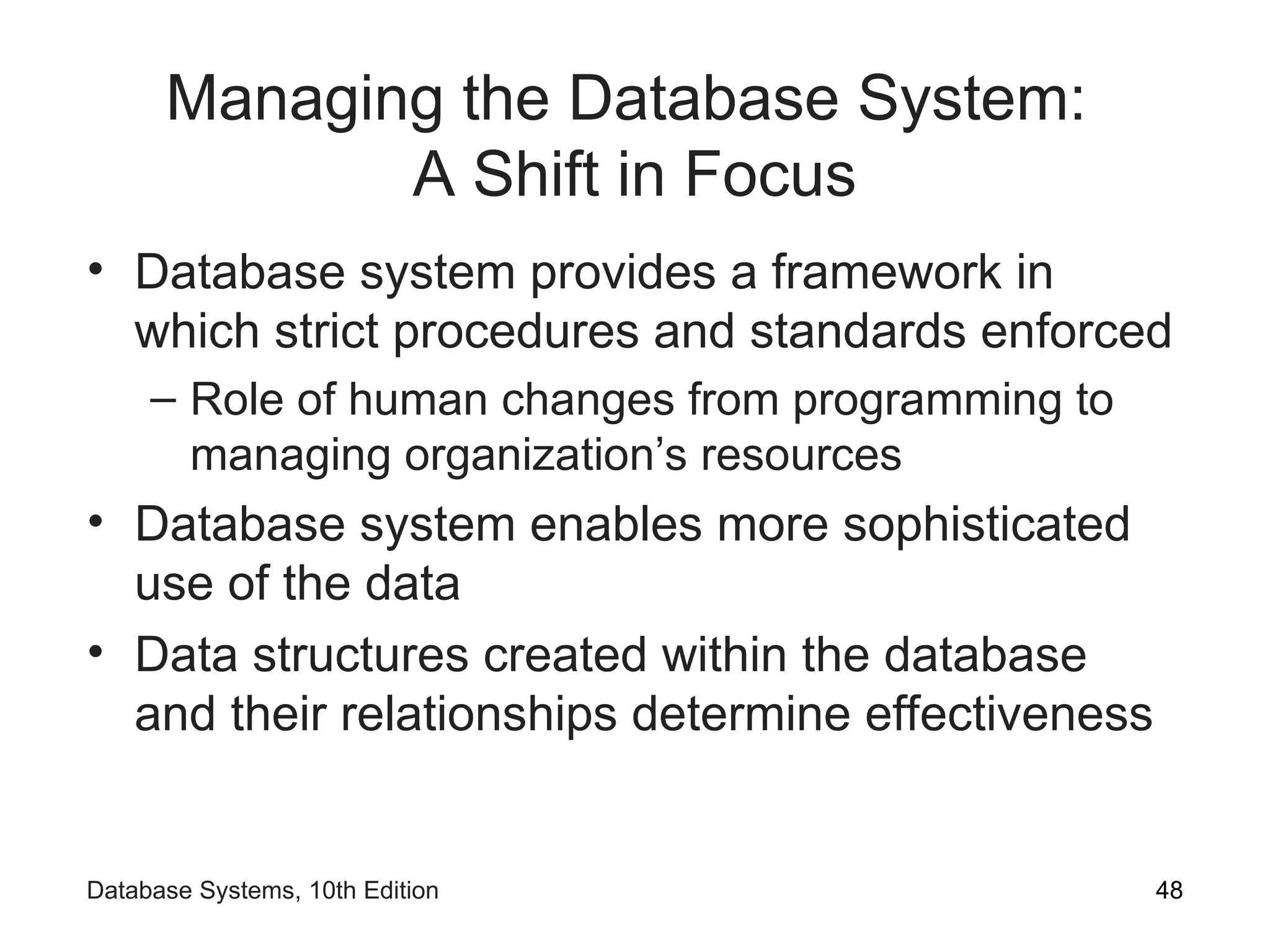 Managing the Database System: A Shift in Focus

• Database system provides a framework in which strict procedures and standards enforced

– Role of human changes from programming to managing organization’s resources

• Database system enables more sophisticated use of the data

• Data structures created within the database and their relationships determine effectiveness

Database Systems, 10th Edition

48